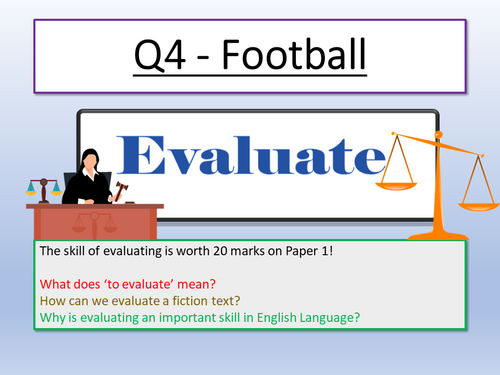 Q4 - Football

Evaluate

The skill of evaluating is worth 20 marks on Paper 1!

What does ‘to evaluate’ mean?
How can we evaluate a fiction text?
Why is evaluating an important skill in English Language?